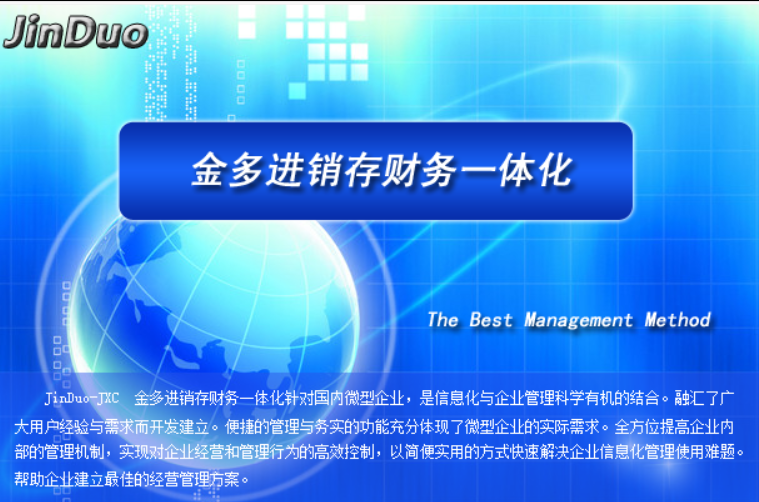 JinDuo

金多进销存财务一体化

The Best Management Method

JinDuo-JXC 金多进销存财务一体化针对国内微型企业，是信息化与企业管理科学有机的结合。融汇了广大用户经验与需求而开发建立。便捷的管理与务实的功能充分体现了微型企业的实际需求。全方位提高企业内部的管理机制，实现对企业经营和管理行为的高效控制，以简便实用的方式快速解决企业信息化管理使用难题。帮助企业建立最佳的经营管理方案。